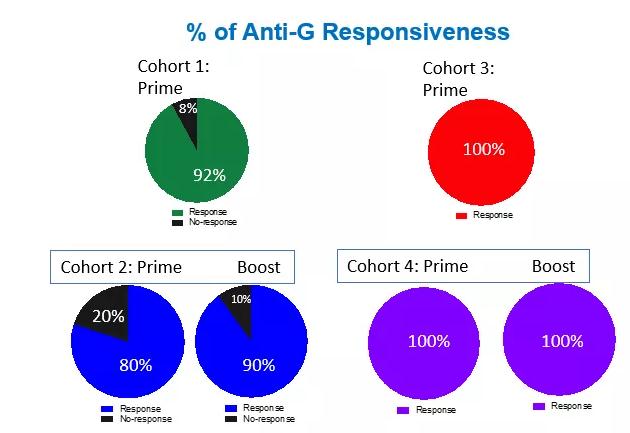 % of Anti-G Responsiveness

Cohort 1: Prime

8%

92%

Response
No-response

Cohort 3: Prime

100%

Response

Cohort 2: Prime Boost

20%

80%

Response
No-response

10%

90%

Response
No-response

Cohort 4: Prime Boost

100%

Response

100%

Response